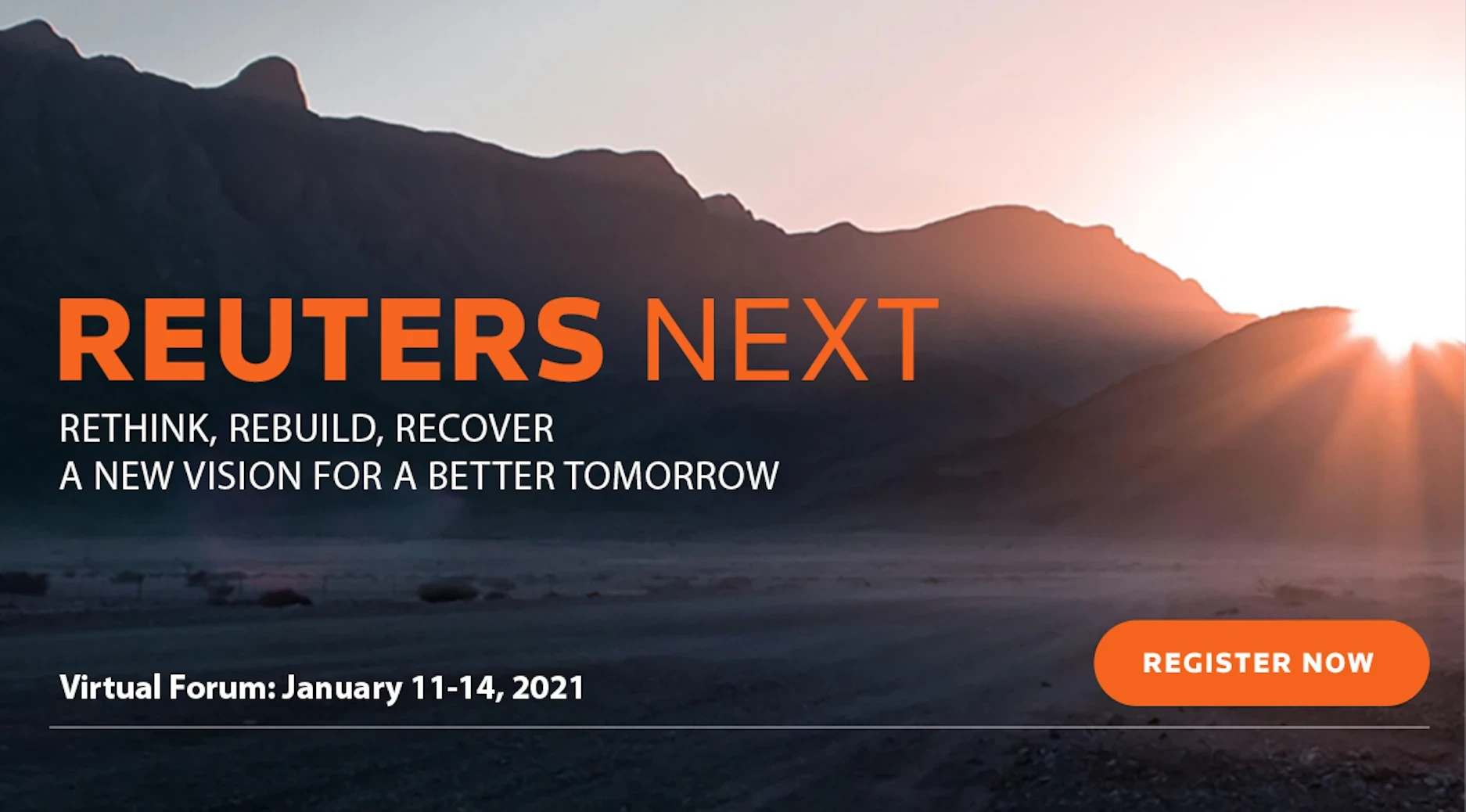 REUTERS NEXT

RETHINK, REBUILD, RECOVER
A NEW VISION FOR A BETTER TOMORROW

Virtual Forum: January 11-14, 2021

REGISTER NOW